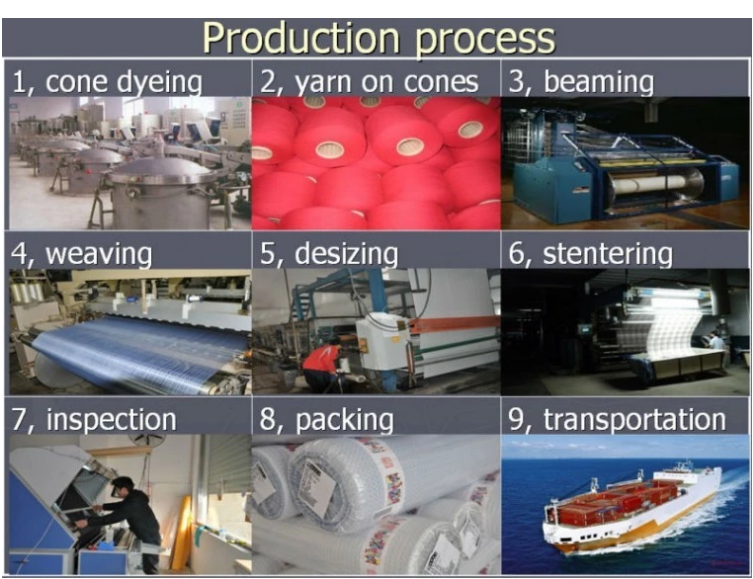 Production process

1, cone dyeing

2, yarn on cones

3, beaming

4, weaving

5, desizing

6, stentering

7, inspection

8, packing

9, transportation